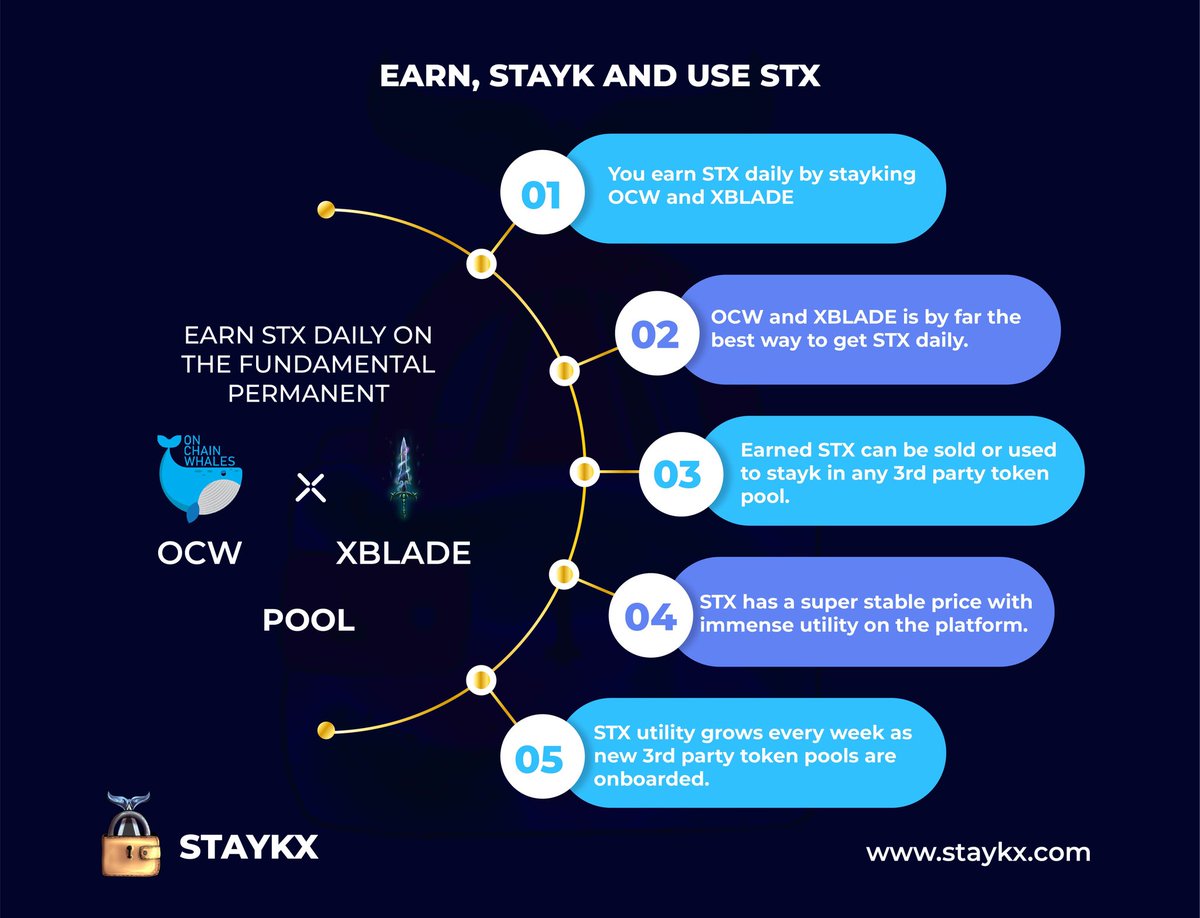 EARN, STAYK AND USE STX

EARN STX DAILY ON THE FUNDAMENTAL PERMANENT

ON CHAIN WHALES

OCW × XBLADE

POOL

01 You earn STX daily by stayking OCW and XBLADE

02 OCW and XBLADE is by far the best way to get STX daily.

03 Earned STX can be sold or used to stayk in any 3rd party token pool.

04 STX has a super stable price with immense utility on the platform.

05 STX utility grows every week as new 3rd party token pools are onboarded.

STAYKX

www.staykx.com